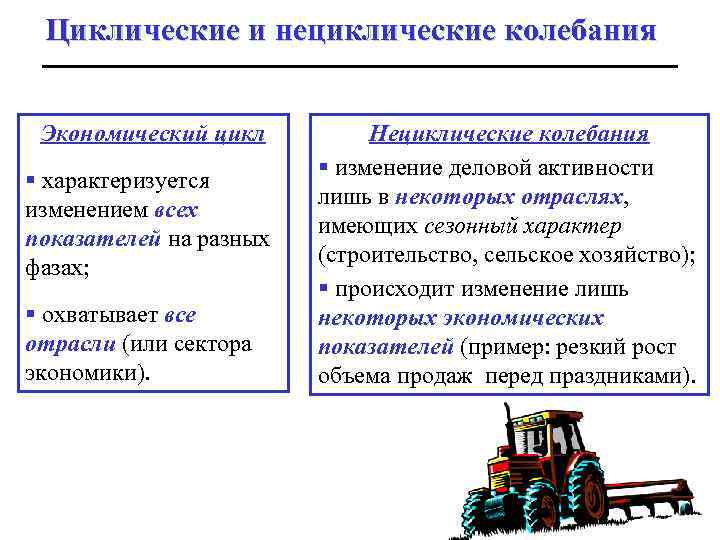 Циклические и нециклические колебания

Экономический цикл

▪ характеризуется изменением всех показателей на разных фазах;

▪ охватывает все отрасли (или сектора экономики).

Нециклические колебания

▪ изменение деловой активности лишь в некоторых отраслях, имеющих сезонный характер (строительство, сельское хозяйство);

▪ происходит изменение лишь некоторых экономических показателей (пример: резкий рост объема продаж перед праздниками).